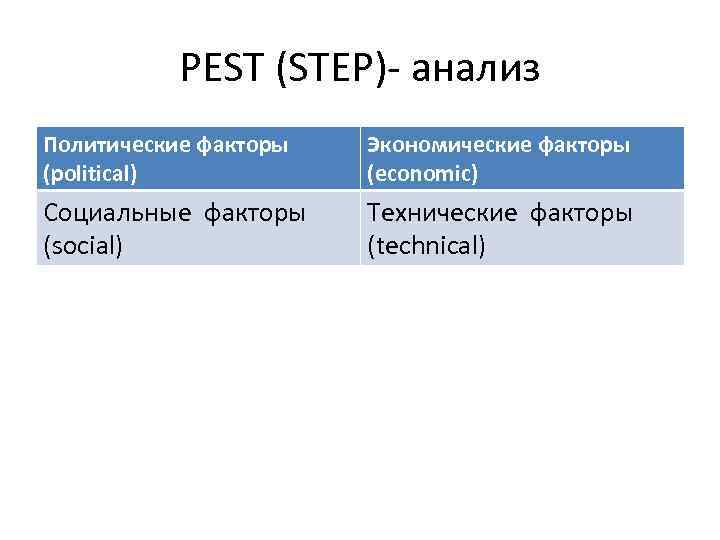 PEST (STEP)- анализ

| Политические факторы (political) | Экономические факторы (economic) |
|---|---|
| Социальные факторы (social) | Технические факторы (technical) |